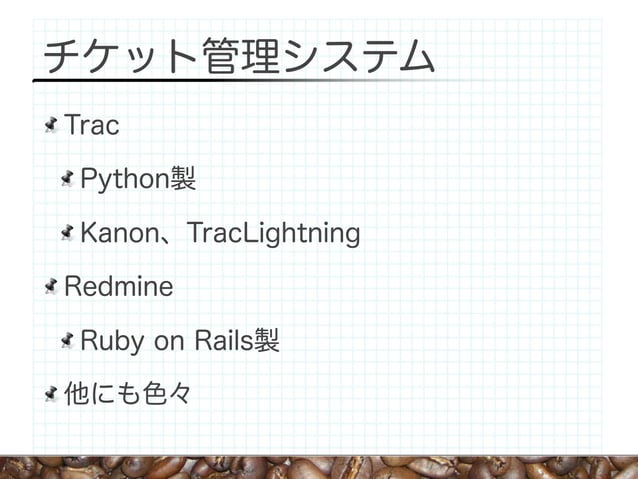 チケット管理システム

Trac

Python製

Kanon、TracLightning

Redmine

Ruby on Rails製

他にも色々